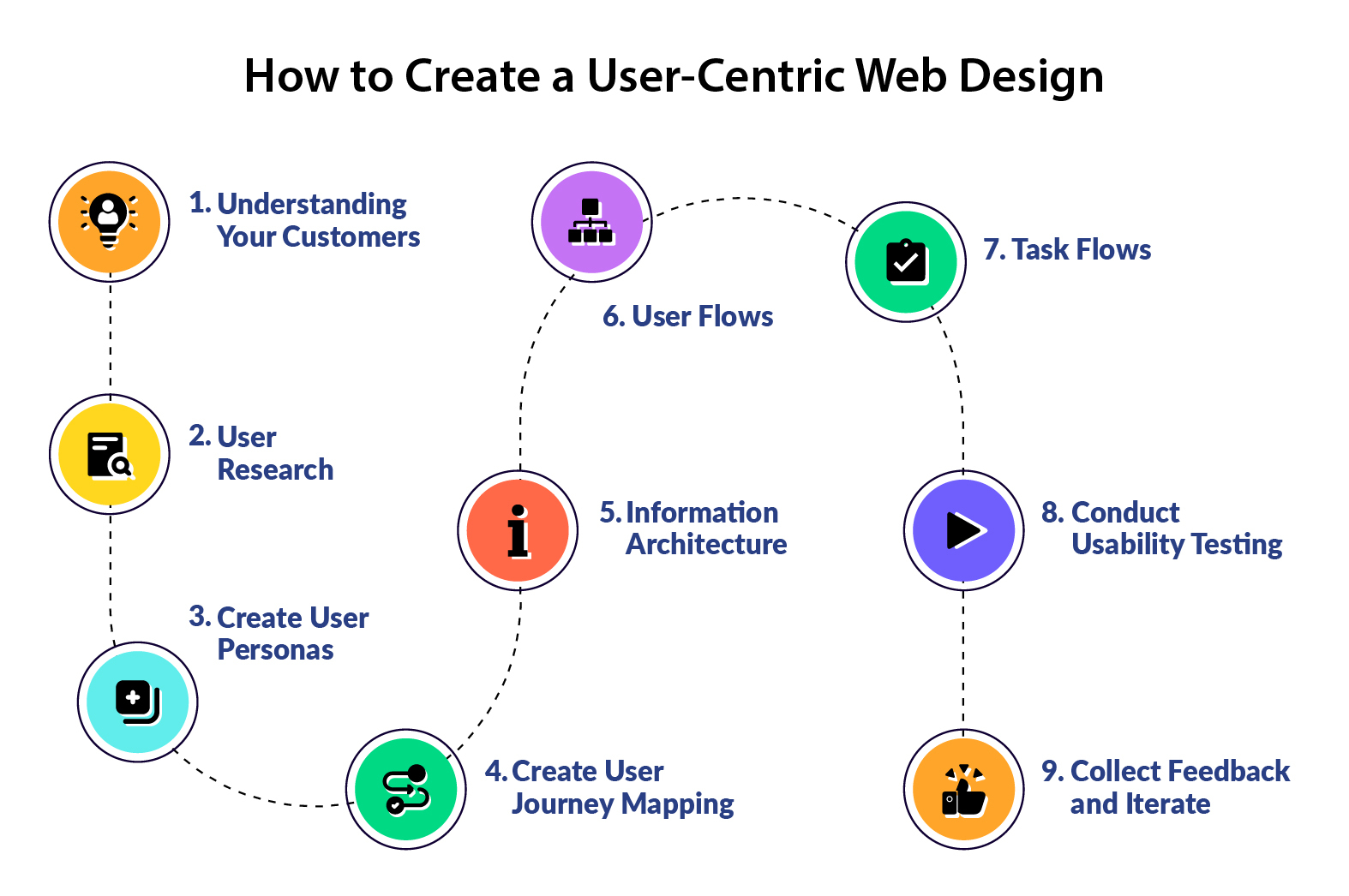 How to Create a User-Centric Web Design

1. Understanding Your Customers

2. User Research

3. Create User Personas

4. Create User Journey Mapping

5. Information Architecture

6. User Flows

7. Task Flows

8. Conduct Usability Testing

9. Collect Feedback and Iterate